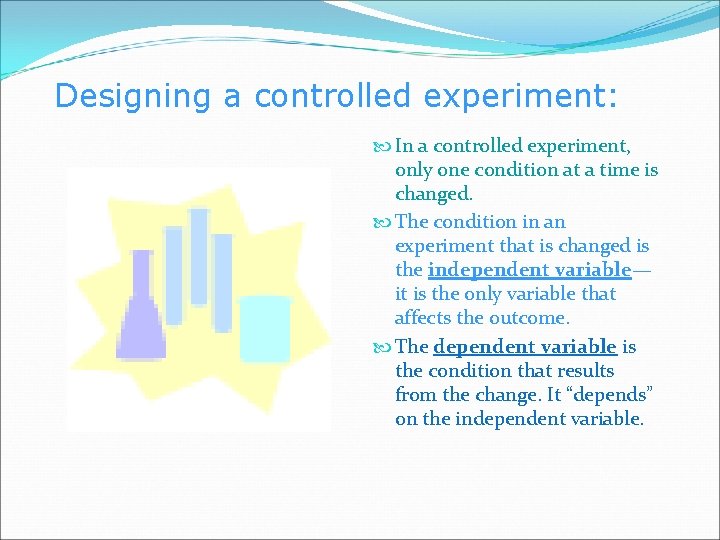 Designing a controlled experiment:

In a controlled experiment, only one condition at a time is changed.

The condition in an experiment that is changed is the independent variable—it is the only variable that affects the outcome.

The dependent variable is the condition that results from the change. It “depends” on the independent variable.